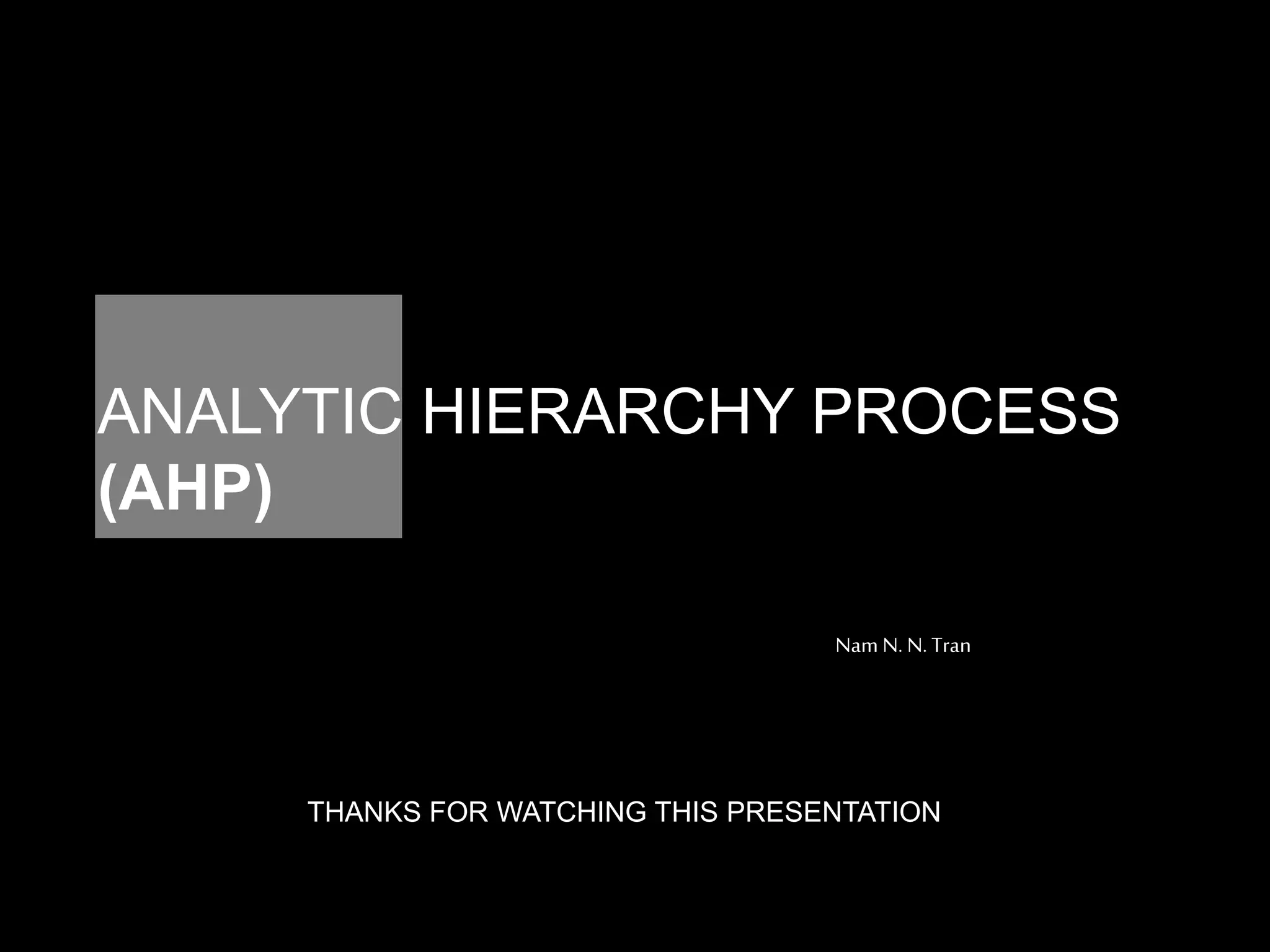 ANALYTIC HIERARCHY PROCESS (AHP)

Nam N. N. Tran

THANKS FOR WATCHING THIS PRESENTATION